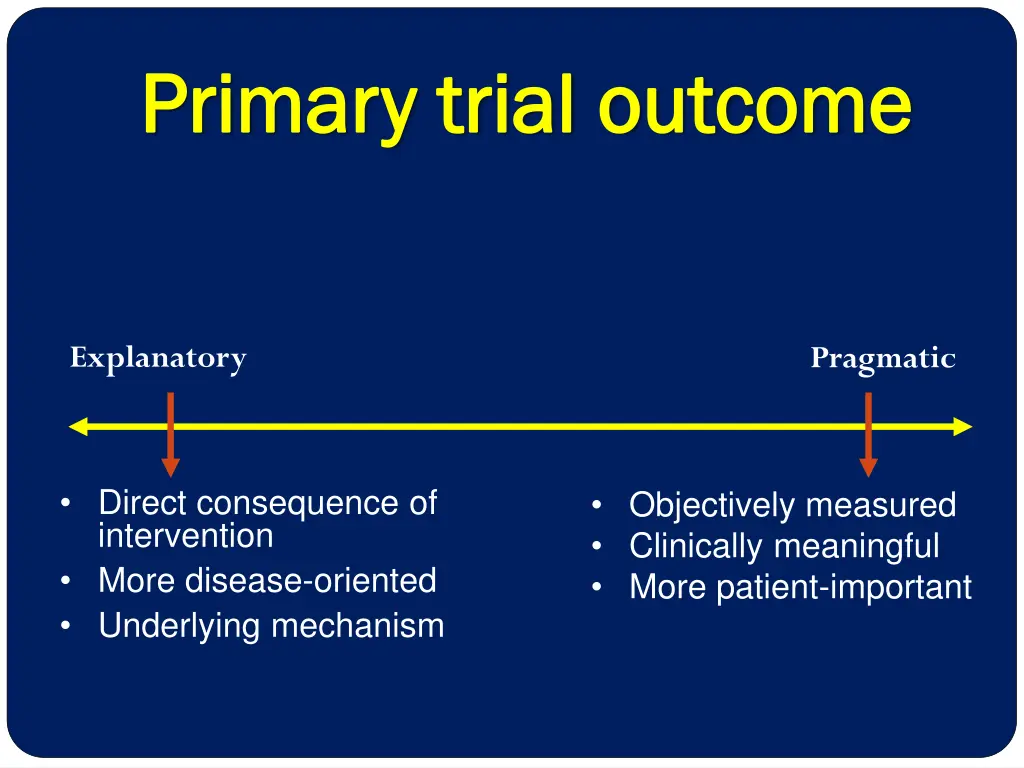 Primary trial outcome

Explanatory

Pragmatic

• Direct consequence of intervention
• More disease-oriented
• Underlying mechanism

• Objectively measured
• Clinically meaningful
• More patient-important